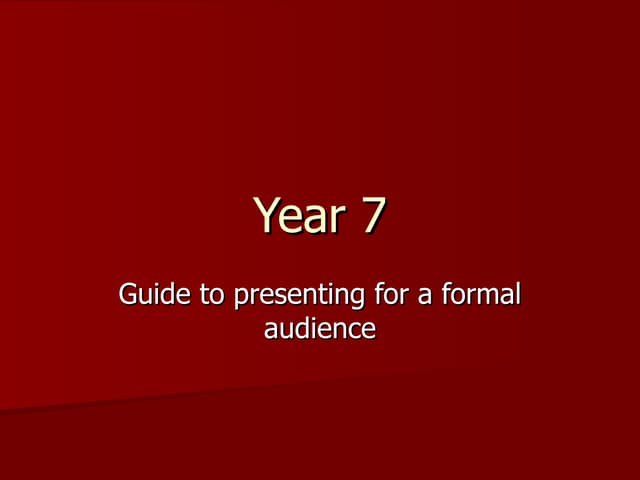 Year 7

Guide to presenting for a formal audience